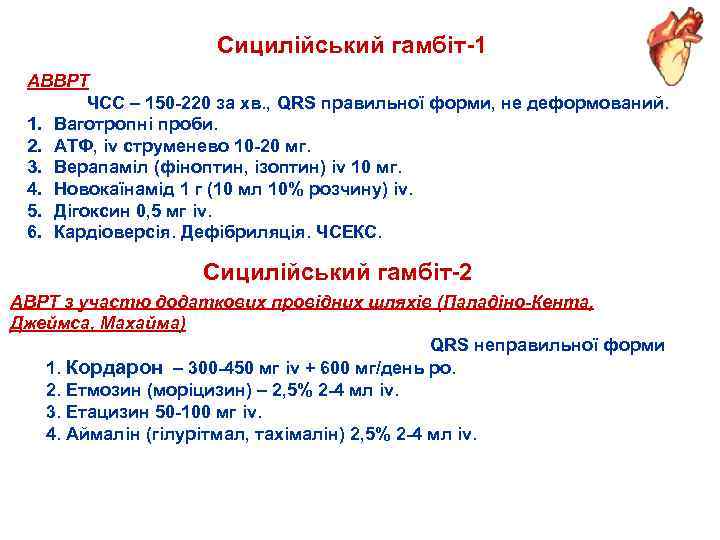 Сицилійський гамбіт-1

АВВРТ

ЧСС – 150-220 за хв., QRS правильної форми, не деформований.

1. Ваготропні проби.
2. АТФ, iv струменево 10-20 мг.
3. Верапаміл (фіноптин, ізоптин) iv 10 мг.
4. Новокаїнамід 1 г (10 мл 10% розчину) iv.
5. Дігоксин 0,5 мг iv.
6. Кардіоверсія. Дефібриляція. ЧСЕКС.

Сицилійський гамбіт-2

АВРТ з участю додаткових провідних шляхів (Паладіно-Кента, Джеймса, Махайма)

QRS неправильної форми

1. Кордарон – 300-450 мг iv + 600 мг/день po.
2. Етмозин (моріцизин) – 2,5% 2-4 мл iv.
3. Етацизин 50-100 мг iv.
4. Аймалін (гілурітмал, тахімалін) 2,5% 2-4 мл iv.